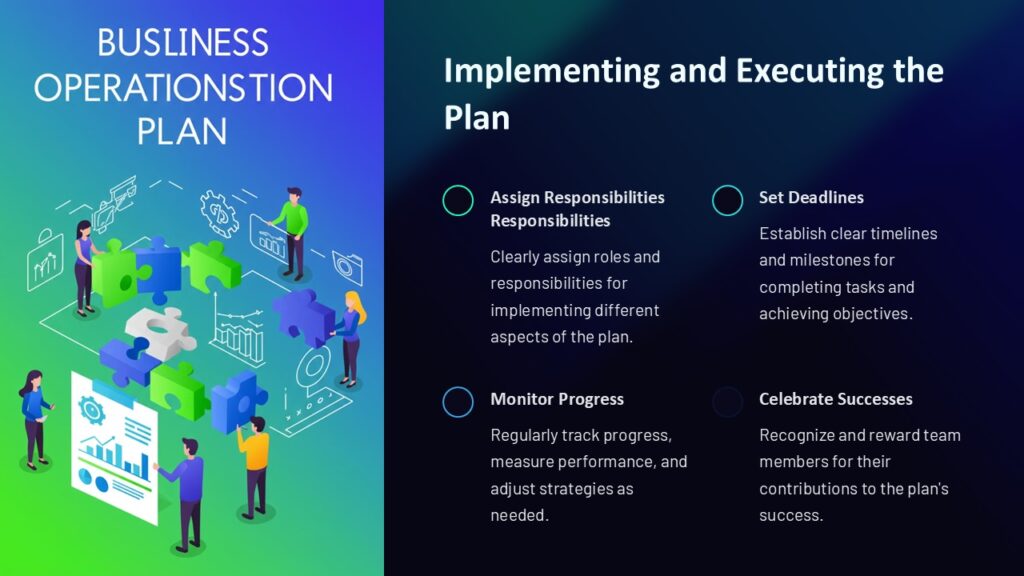 BUSLINESS OPERATIONSTION PLAN

Implementing and Executing the Plan

Assign Responsibilities Responsibilities

Clearly assign roles and responsibilities for implementing different aspects of the plan.

Set Deadlines

Establish clear timelines and milestones for completing tasks and achieving objectives.

Monitor Progress

Regularly track progress, measure performance, and adjust strategies as needed.

Celebrate Successes

Recognize and reward team members for their contributions to the plan's success.